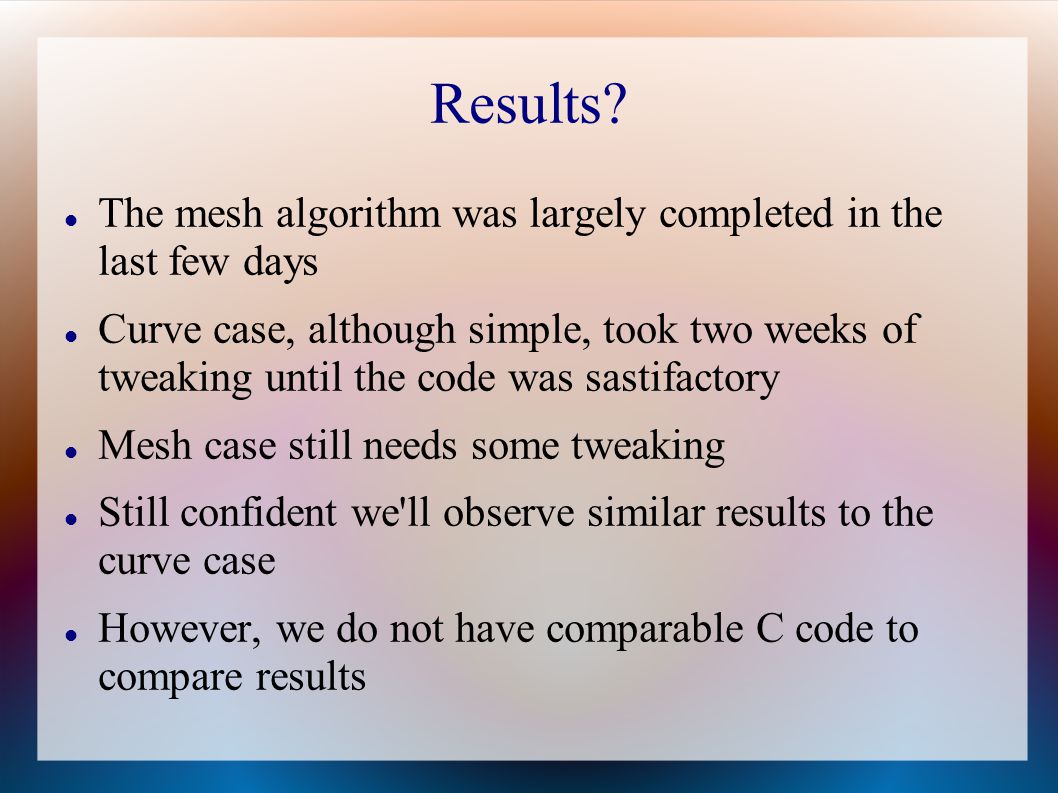 Results?

- The mesh algorithm was largely completed in the last few days
- Curve case, although simple, took two weeks of tweaking until the code was sastifactory
- Mesh case still needs some tweaking
- Still confident we'll observe similar results to the curve case
- However, we do not have comparable C code to compare results